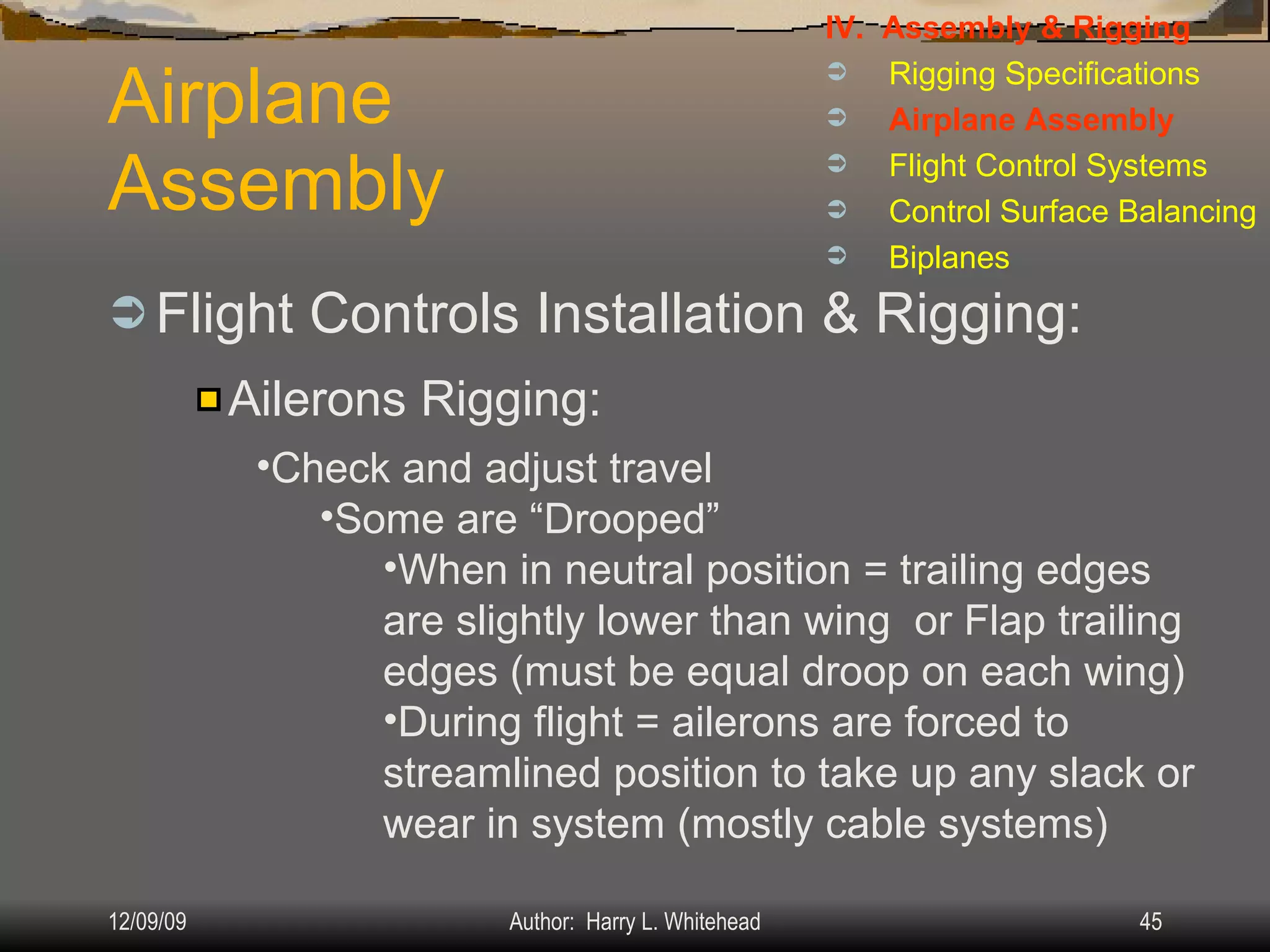 Airplane Assembly

IV. Assembly & Rigging

➲ Rigging Specifications

➲ Airplane Assembly

➲ Flight Control Systems

➲ Control Surface Balancing

➲ Biplanes

➲ Flight Controls Installation & Rigging:

Ailerons Rigging:

•Check and adjust travel

•Some are “Drooped”

•When in neutral position = trailing edges are slightly lower than wing or Flap trailing edges (must be equal droop on each wing)

•During flight = ailerons are forced to streamlined position to take up any slack or wear in system (mostly cable systems)

12/09/09

Author: Harry L. Whitehead

45